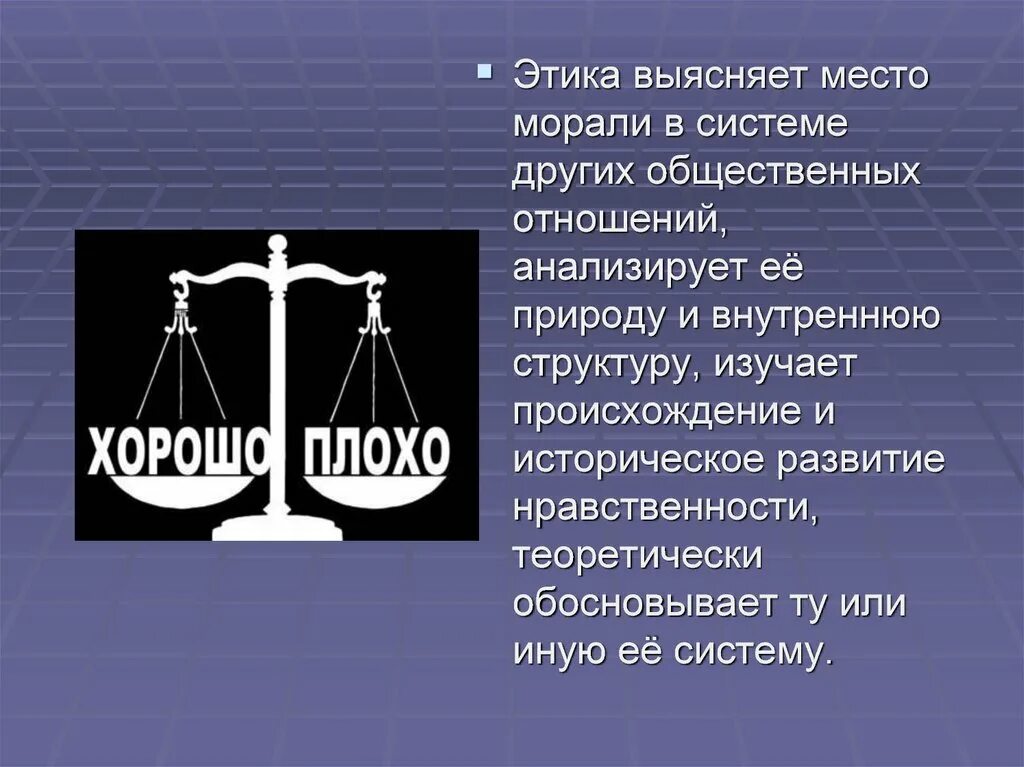 ХОРОШО ПЛОХО

Этика выясняет место морали в системе других общественных отношений, анализирует её природу и внутреннюю структуру, изучает происхождение и историческое развитие нравственности, теоретически обосновывает ту или иную её систему.